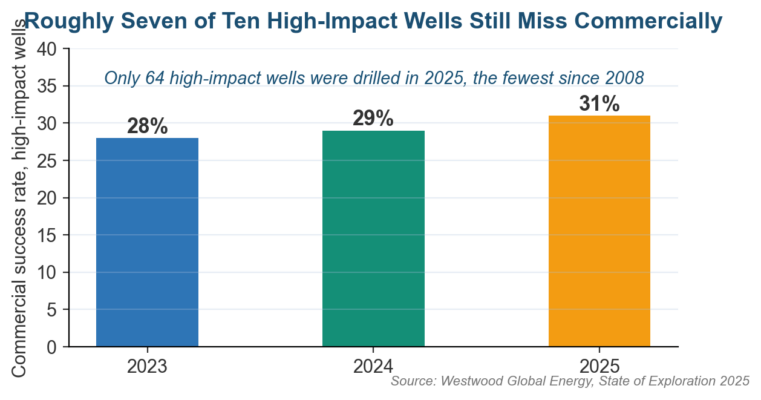 Roughly Seven of Ten High-Impact Wells Still Miss Commercially

Only 64 high-impact wells were drilled in 2025, the fewest since 2008

Commercial success rate, high-impact wells

40
35
30
25
20
15
10
5
0

28%
29%
31%

2023
2024
2025

Source: Westwood Global Energy, State of Exploration 2025